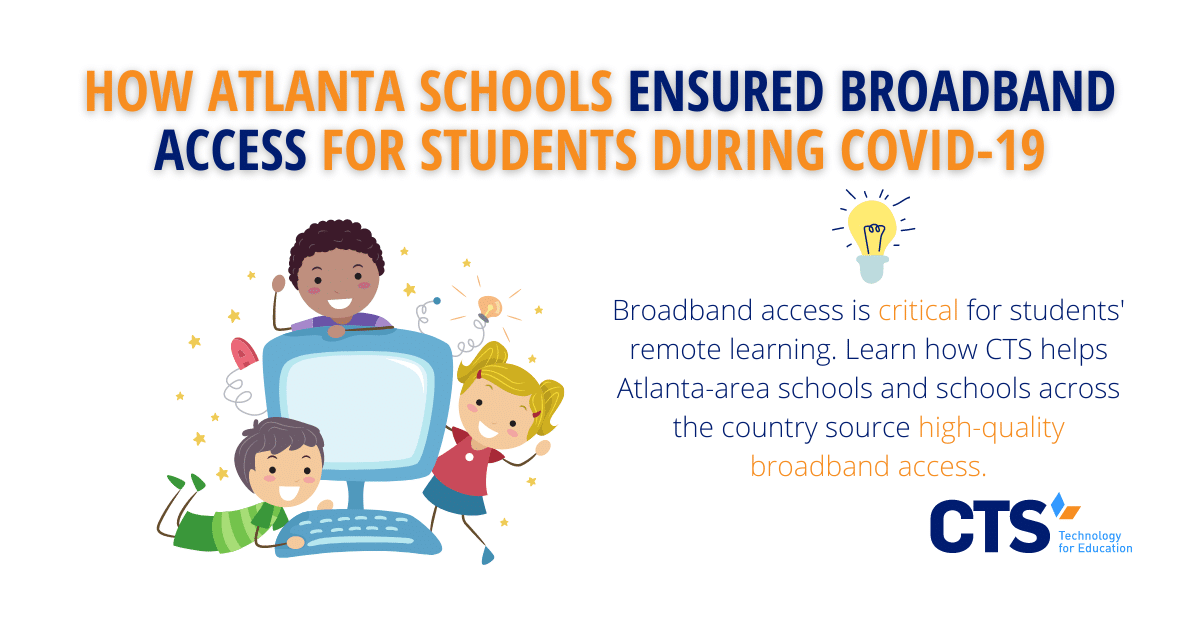 HOW ATLANTA SCHOOLS ENSURED BROADBAND ACCESS FOR STUDENTS DURING COVID-19

Broadband access is critical for students' remote learning. Learn how CTS helps Atlanta-area schools and schools across the country source high-quality broadband access.

CTS Technology for Education